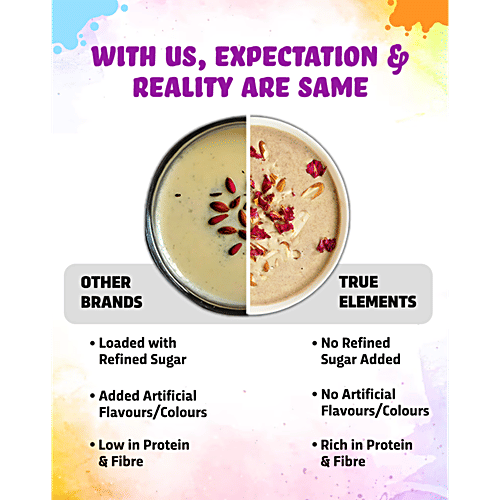 WITH US, EXPECTATION & REALITY ARE SAME

OTHER BRANDS

• Loaded with Refined Sugar

• Added Artificial Flavours/Colours

• Low in Protein & Fibre

TRUE ELEMENTS

• No Refined Sugar Added

• No Artificial Flavours/Colours

• Rich in Protein & Fibre